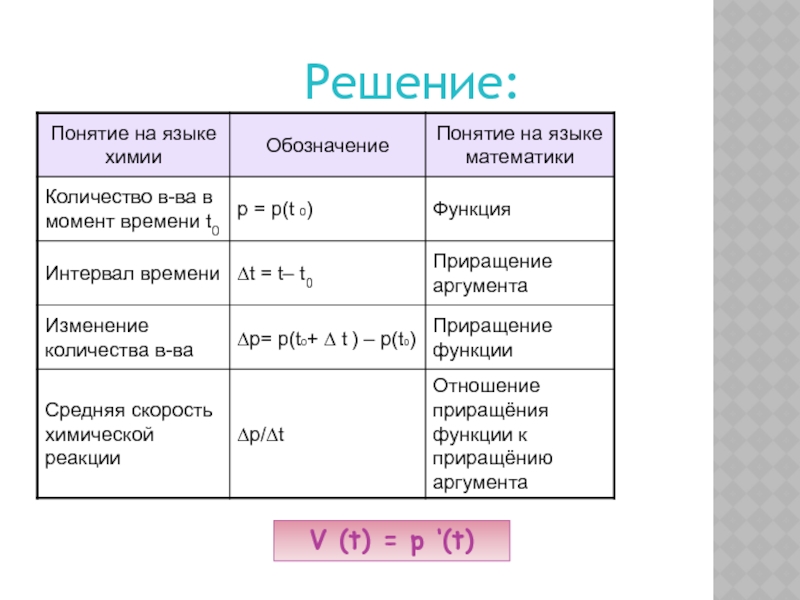 Решение:

| Понятие на языке химии | Обозначение | Понятие на языке математики |
|---|---|---|
| Количество в-ва в момент времени $t_0$ | $p = p(t_0)$ | Функция |
| Интервал времени | $\Delta t = t - t_0$ | Приращение аргумента |
| Изменение количества в-ва | $\Delta p = p(t_0 + \Delta t) - p(t_0)$ | Приращение функции |
| Средняя скорость химической реакции | $\Delta p/\Delta t$ | Отношение приращёния функции к приращёнию аргумента |

$V(t) = p'(t)$